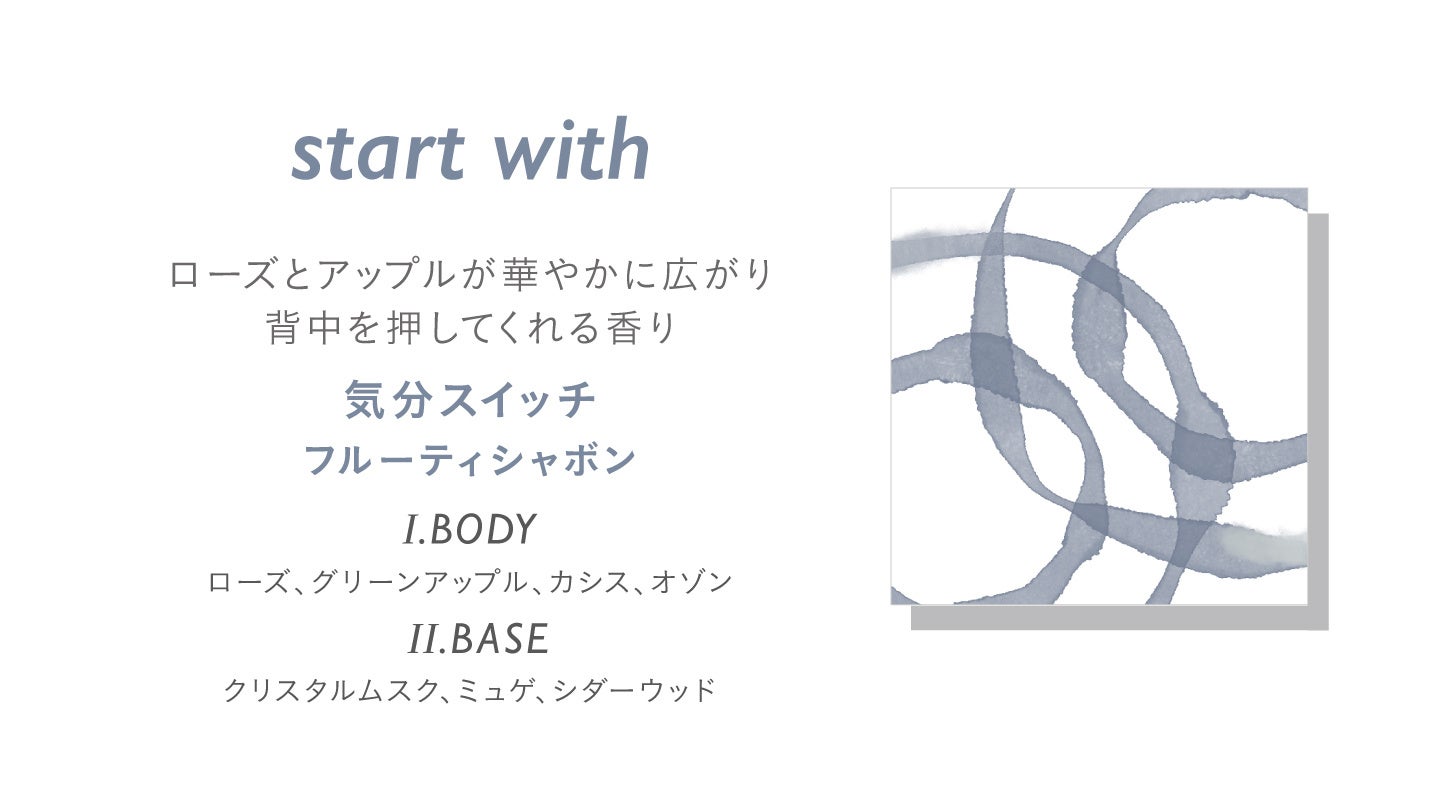 start with

ローズとアップルが華やかに広がり
背中を押してくれる香り

気分スイッチ
フルーティシャボン

I.BODY
ローズ、グリーンアップル、カシス、オゾン

II.BASE
クリスタルムスク、ミュゲ、シダーウッド